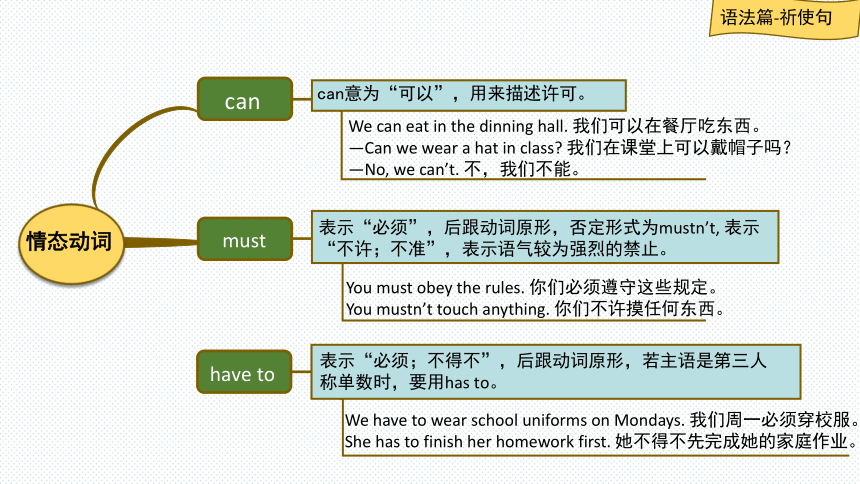 语法篇-祈使句

情态动词

can

can意为“可以”，用来描述许可。

We can eat in the dinning hall. 我们可以在餐厅吃东西。
—Can we wear a hat in class? 我们在课堂上可以戴帽子吗？
—No, we can’t. 不，我们不能。

must

表示“必须”，后跟动词原形，否定形式为mustn’t, 表示“不许；不准”，表示语气较为强烈的禁止。

You must obey the rules. 你们必须遵守这些规定。
You mustn’t touch anything. 你们不许摸任何东西。

have to

表示“必须；不得不”，后跟动词原形，若主语是第三人称单数时，要用has to。

We have to wear school uniforms on Mondays. 我们周一必须穿校服。
She has to finish her homework first. 她不得不先完成她的家庭作业。